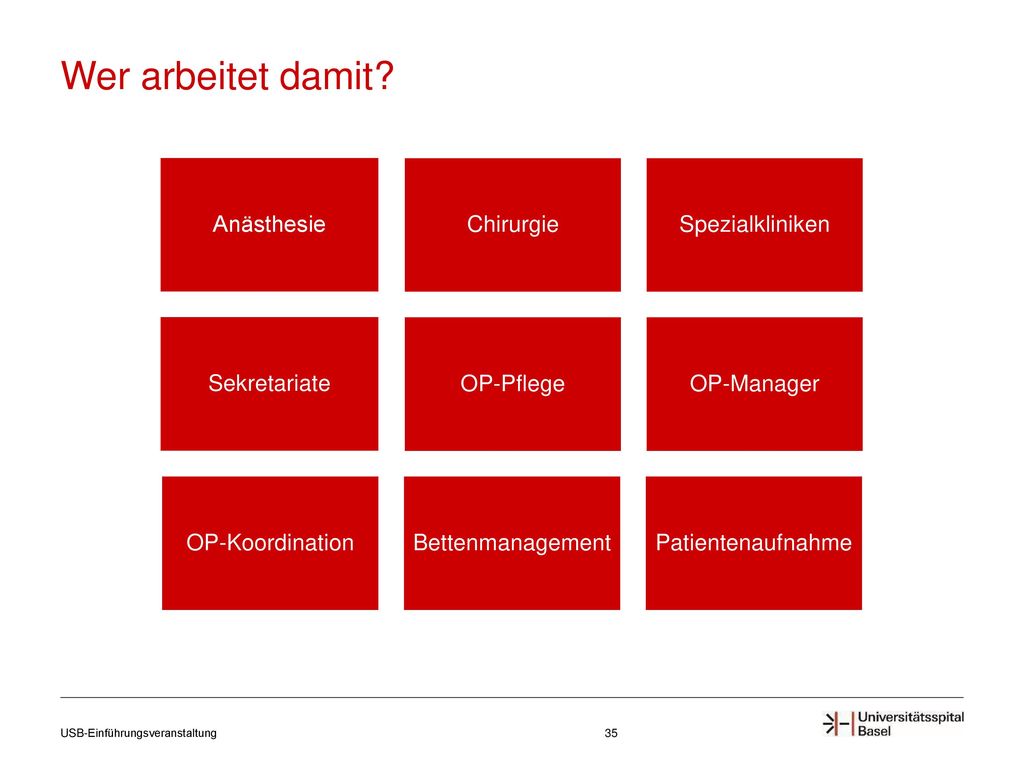 Wer arbeitet damit?

Anästhesie

Chirurgie

Spezialkliniken

Sekretariate

OP-Pflege

OP-Manager

OP-Koordination

Bettenmanagement

Patientenaufnahme

USB-Einführungsveranstaltung

35

Universitätsspital Basel